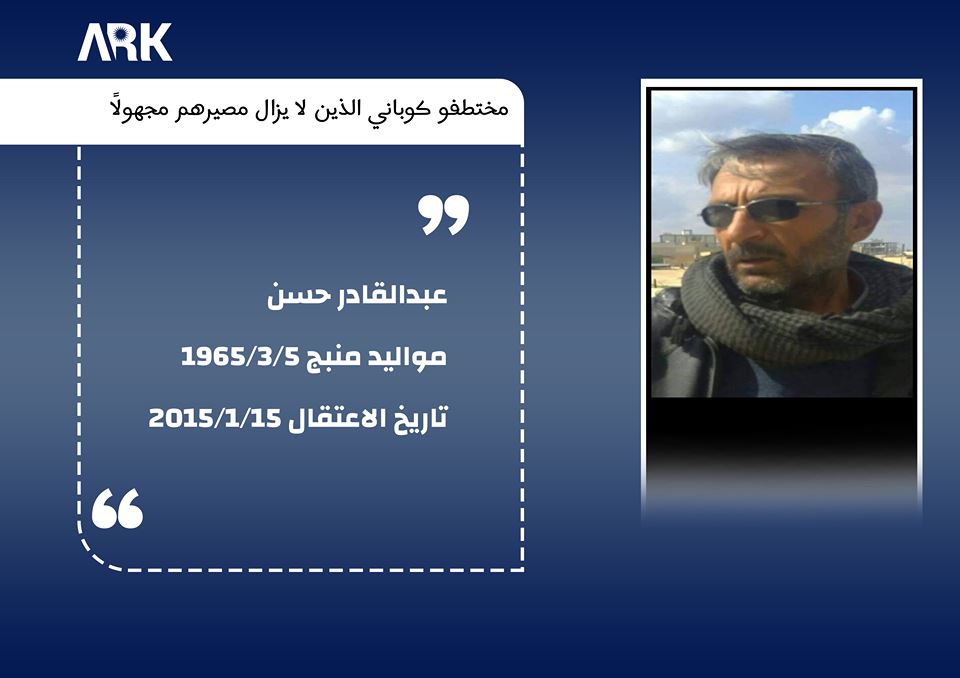 ARK

مختطفو كوباني الذين لا يزال مصيرهم مجهولاً

عبدالقادر حسن

مواليد منبج 1965/3/5

تاريخ الاعتقال 2015/1/15